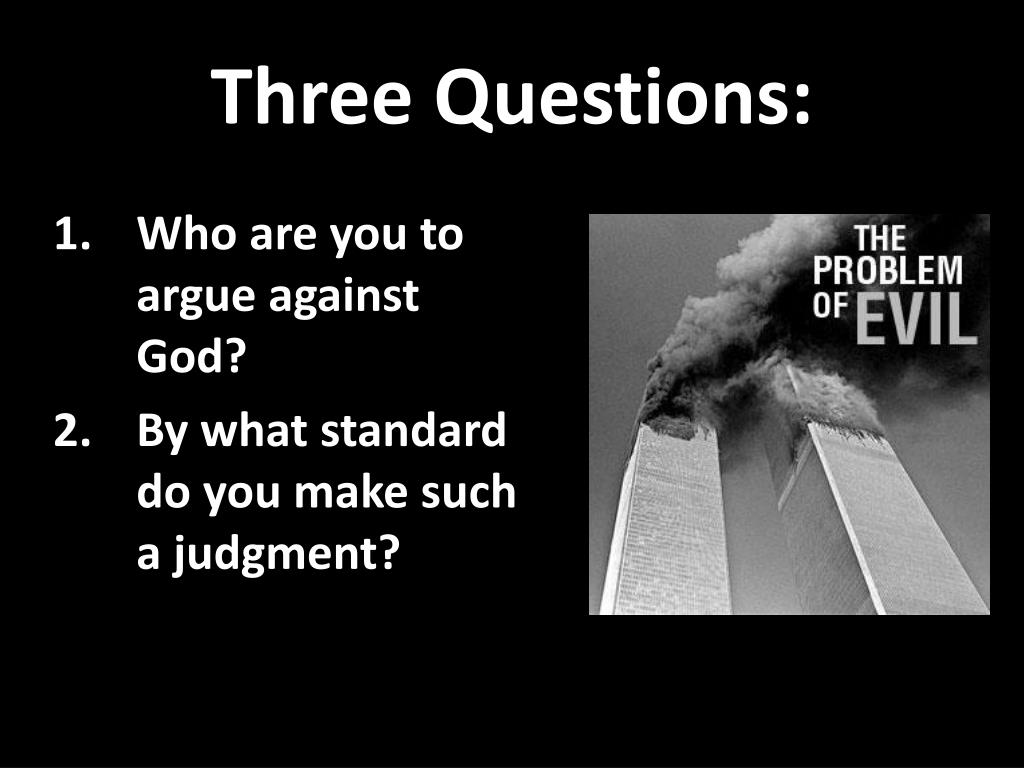 Three Questions:

1. Who are you to argue against God?
2. By what standard do you make such a judgment?

THE PROBLEM OF EVIL